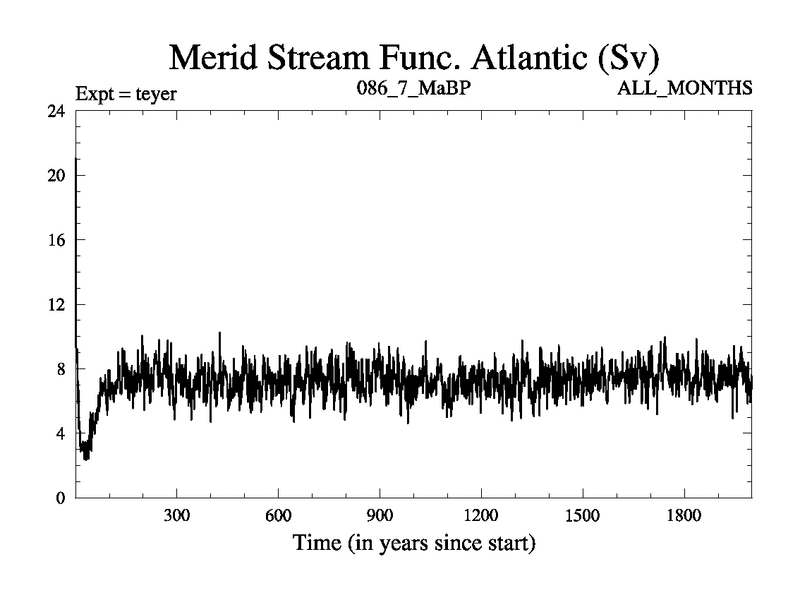 Merid Stream Func. Atlantic (Sv)

Expt = teyer

086_7_MaBP

ALL_MONTHS

24
20
16
12
8
4
0

300
600
900
1200
1500
1800

Time (in years since start)